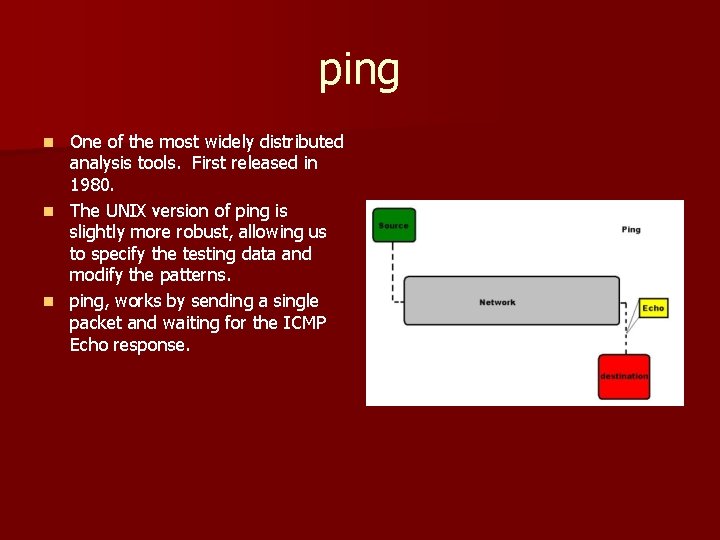 ping

One of the most widely distributed analysis tools. First released in 1980.

The UNIX version of ping is slightly more robust, allowing us to specify the testing data and modify the patterns.

ping, works by sending a single packet and waiting for the ICMP Echo response.

Source

Ping

Network

Echo

destination